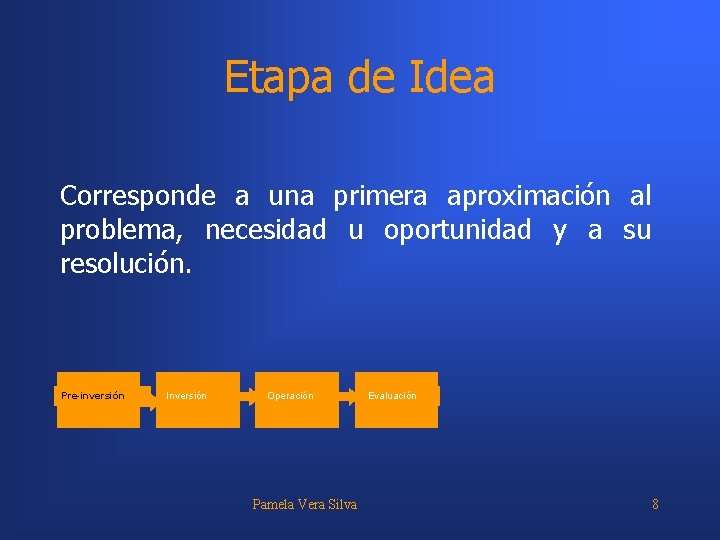 Etapa de Idea

Corresponde a una primera aproximación al problema, necesidad u oportunidad y a su resolución.

Pre-inversión

Inversión

Operación

Evaluación

Pamela Vera Silva

8